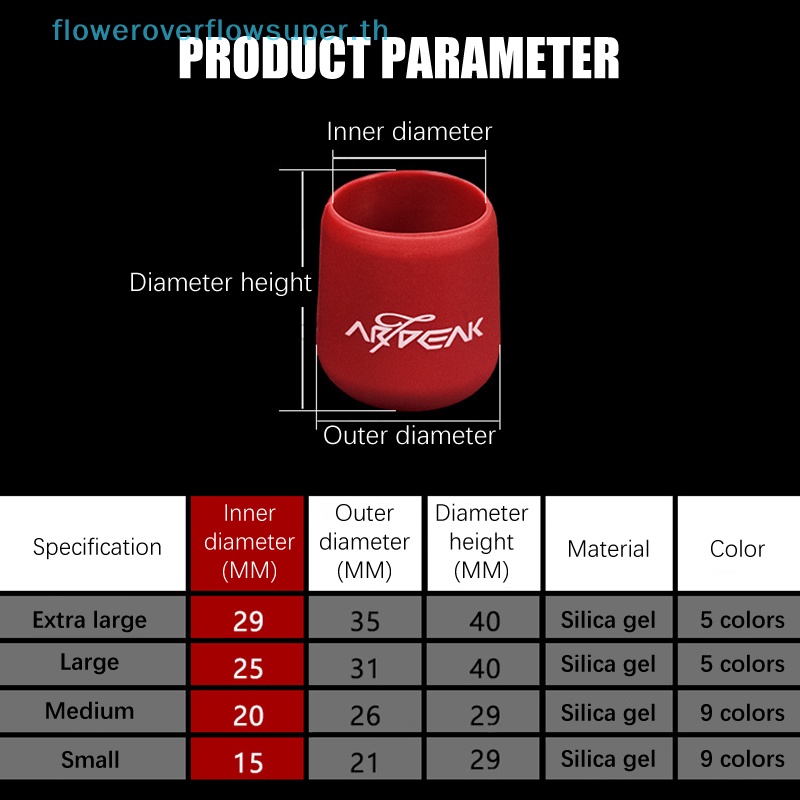 floweroverflowsuper.th

PRODUCT PARAMETER

Inner diameter

Diameter height

ARDENK

Outer diameter

| Specification | Inner diameter (MM) | Outer diameter (MM) | Diameter height (MM) | Material | Color |
|---|---|---|---|---|---|
| Extra large | 29 | 35 | 40 | Silica gel | 5 colors |
| Large | 25 | 31 | 40 | Silica gel | 5 colors |
| Medium | 20 | 26 | 29 | Silica gel | 9 colors |
| Small | 15 | 21 | 29 | Silica gel | 9 colors |